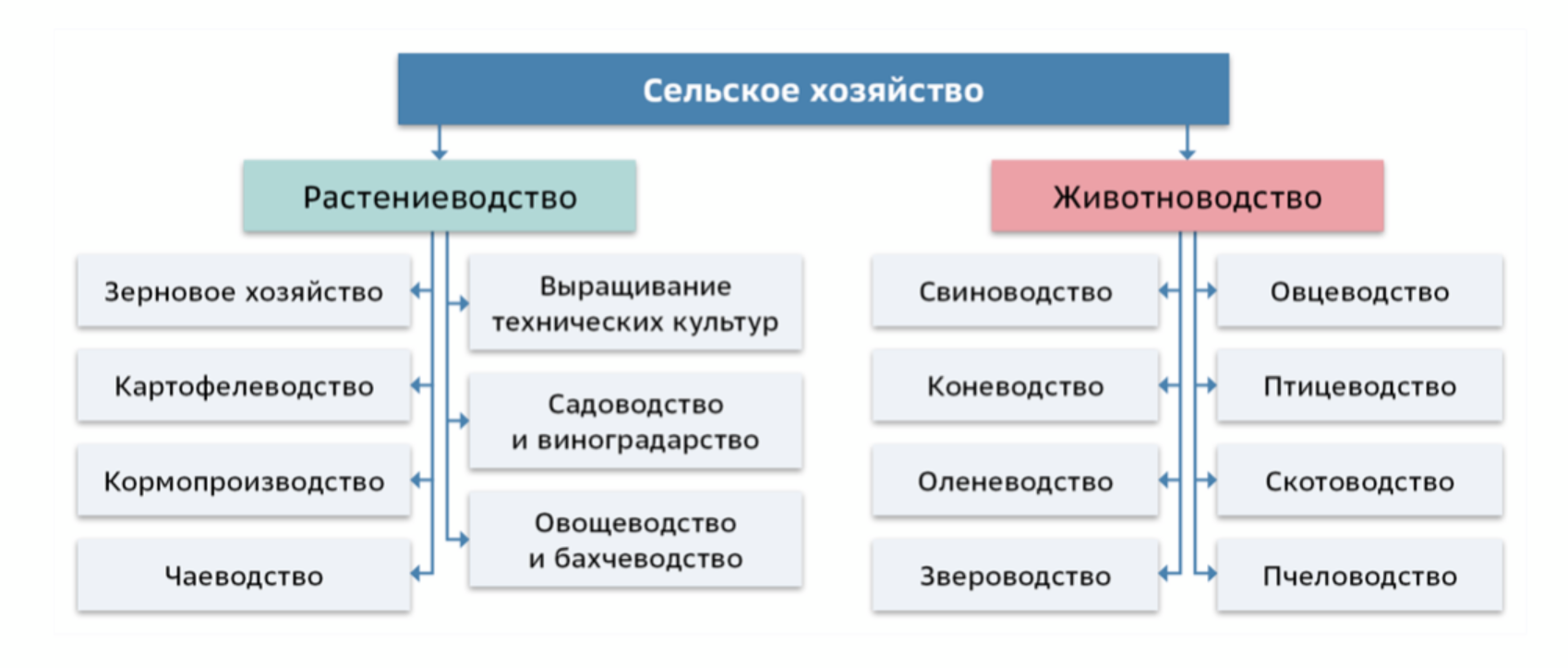 Сельское хозяйство

Растениеводство

Зерновое хозяйство

Картофелеводство

Кормопроизводство

Чаеводство

Выращивание технических культур

Садоводство и виноградарство

Овощеводство и бахчеводство

Животноводство

Свиноводство

Коневодство

Оленеводство

Звероводство

Овцеводство

Птицеводство

Скотоводство

Пчеловодство